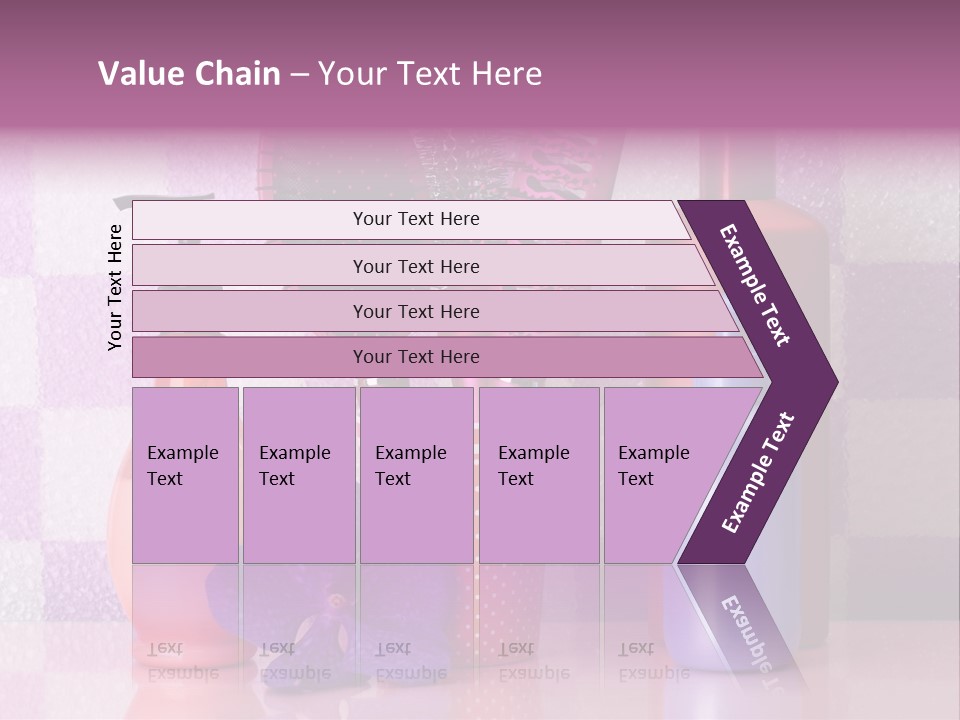 Value Chain – Your Text Here

Your Text Here

Your Text Here

Your Text Here

Your Text Here

Your Text Here

Example Text

Example Text

Example Text

Example Text

Example Text

Example Text

Example Text